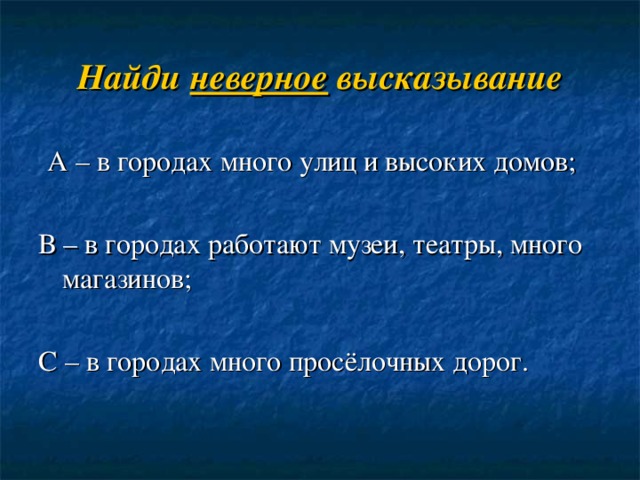 Найди неверное высказывание

А – в городах много улиц и высоких домов;

В – в городах работают музеи, театры, много магазинов;

С – в городах много просёлочных дорог.